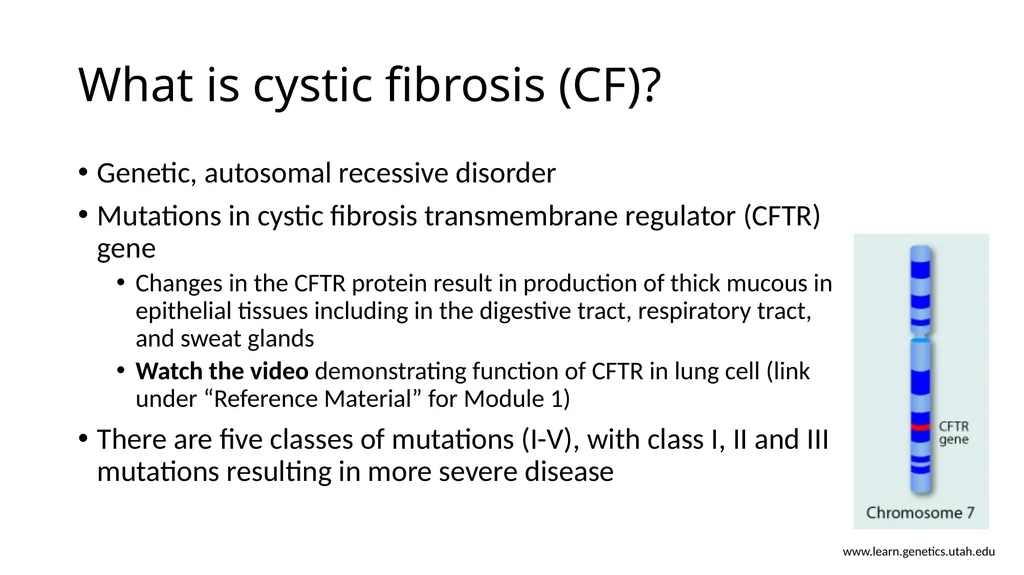 What is cystic fibrosis (CF)?

• Genetic, autosomal recessive disorder

• Mutations in cystic fibrosis transmembrane regulator (CFTR) gene

• Changes in the CFTR protein result in production of thick mucous in epithelial tissues including in the digestive tract, respiratory tract, and sweat glands

• **Watch the video** demonstrating function of CFTR in lung cell (link under “Reference Material” for Module 1)

• There are five classes of mutations (I-V), with class I, II and III mutations resulting in more severe disease

CFTR gene

Chromosome 7

www.learn.genetics.utah.edu